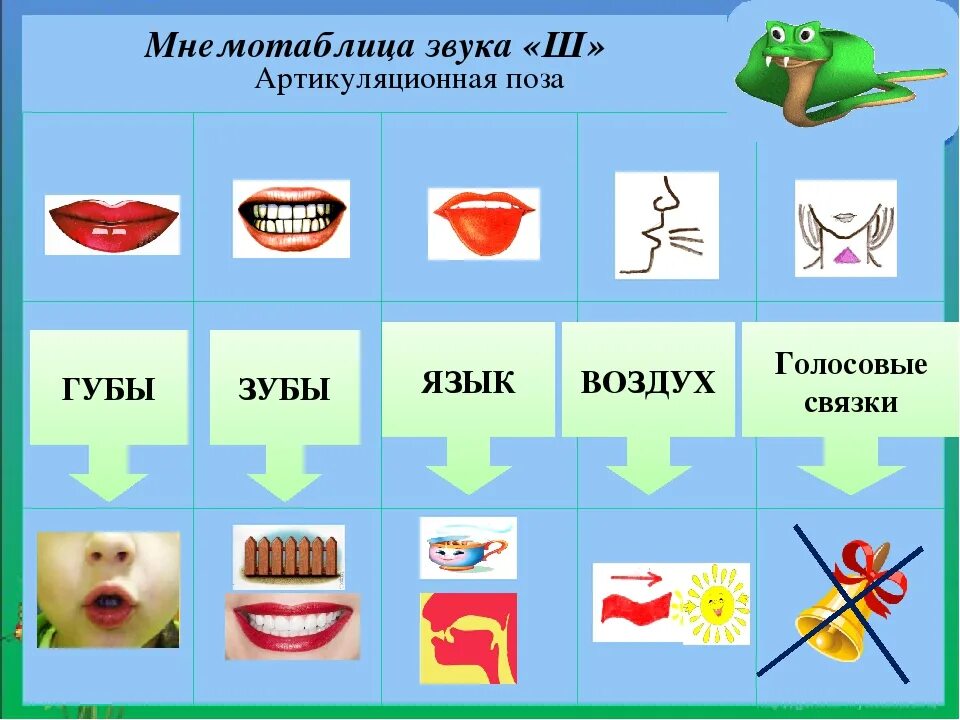 Мнемотаблица звука «Ш»
Артикуляционная поза

ГУБЫ

ЗУБЫ

ЯЗЫК

ВОЗДУХ

Голосовые связки